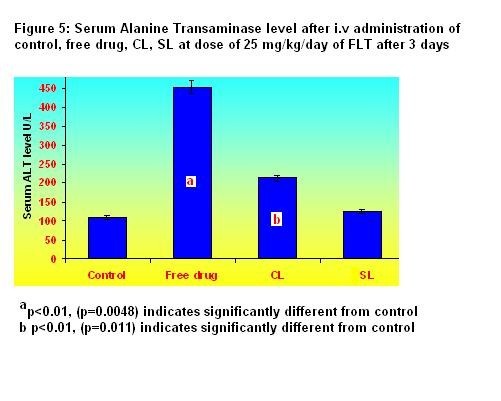 Figure 5: Serum Alanine Transaminase level after i.v administration of control, free drug, CL, SL at dose of 25 mg/kg/day of FLT after 3 days

Serum ALT level U/L

450
400
350
300
250
200
150
100
50
0

a
b

Control
Free drug
CL
SL

$^{a}$p<0.01, (p=0.0048) indicates significantly different from control
b p<0.01, (p=0.011) indicates significantly different from control